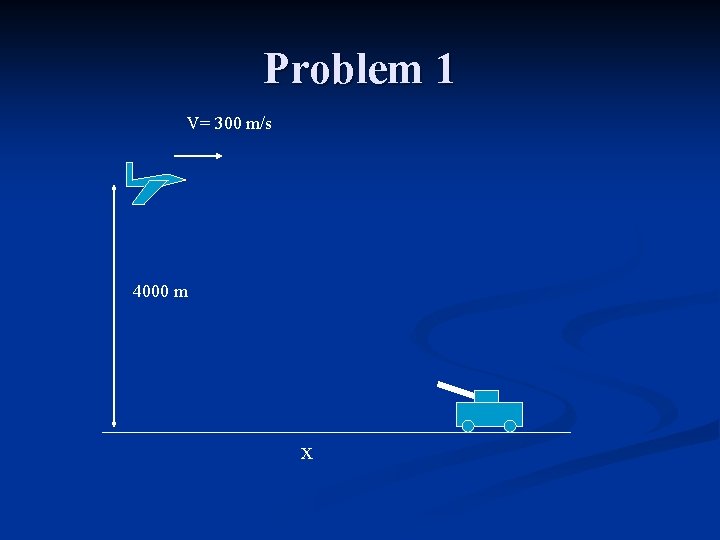 Problem 1

V= 300 m/s

4000 m

X